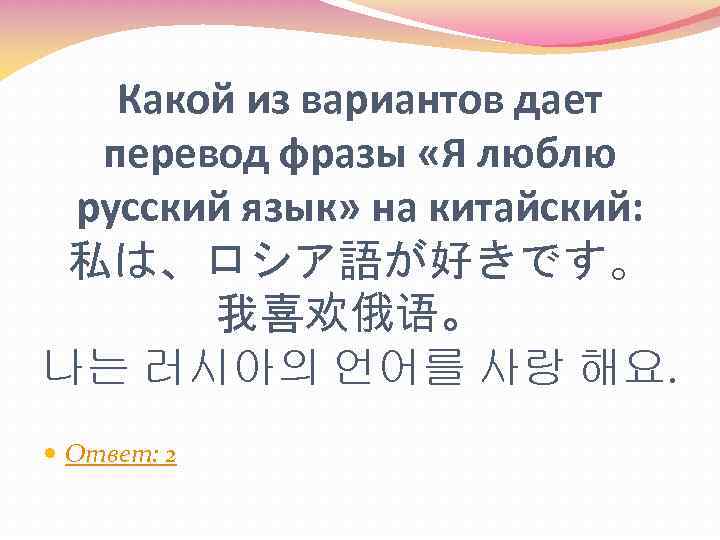 Какой из вариантов дает перевод фразы «Я люблю русский язык» на китайский:
私は、ロシア語が好きです。
我喜欢俄语。
나는 러시아의 언어를 사랑 해요.

• Ответ: 2